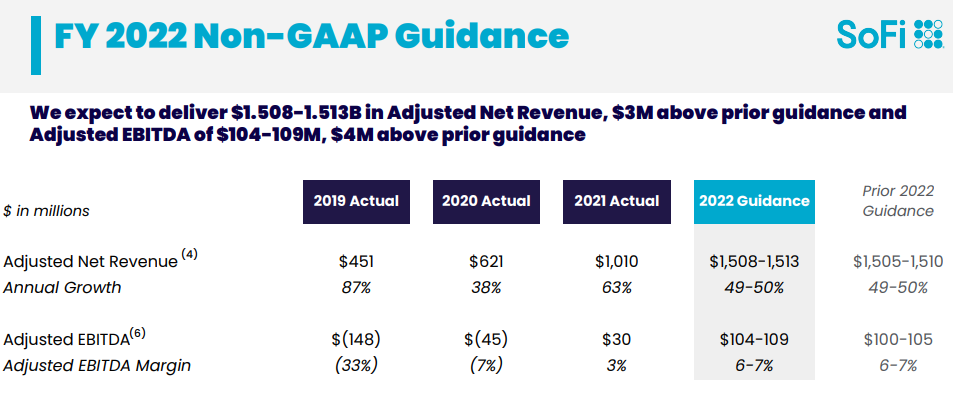 FY 2022 Non-GAAP Guidance

SoFi

We expect to deliver \$1.508-1.513B in Adjusted Net Revenue, \$3M above prior guidance and Adjusted EBITDA of \$104-109M, \$4M above prior guidance

| \$ in millions | 2019 Actual | 2020 Actual | 2021 Actual | 2022 Guidance | Prior 2022 Guidance |
|---|---|---|---|---|---|
| Adjusted Net Revenue $^{(4)}$ | \$451 | \$621 | \$1,010 | \$1,508-1,513 | \$1,505-1,510 |
| Annual Growth | 87% | 38% | 63% | 49-50% | 49-50% |
| Adjusted EBITDA$^{(6)}$ | \$(148) | \$(45) | \$30 | \$104-109 | \$100-105 |
| Adjusted EBITDA Margin | (33%) | (7%) | 3% | 6-7% | 6-7% |